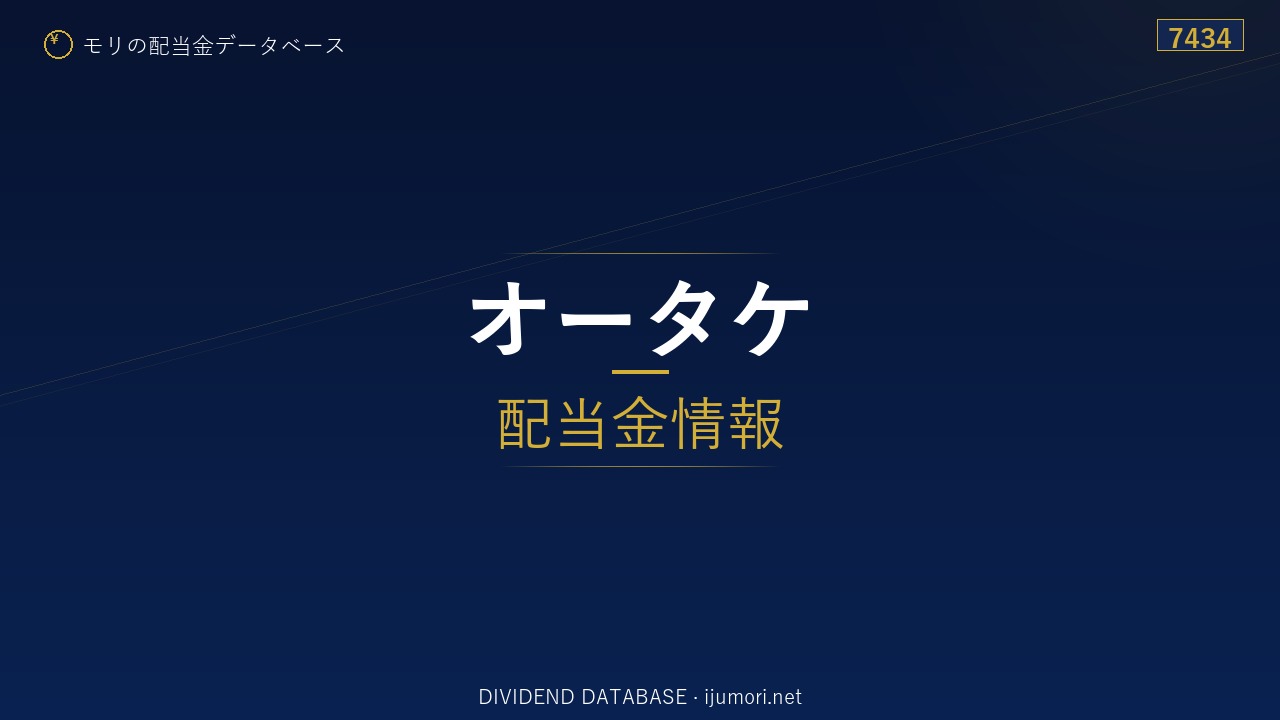 ¥ モリの配当金データベース

7434

オータケ

配当金情報

DIVIDEND DATABASE · ijumori.net